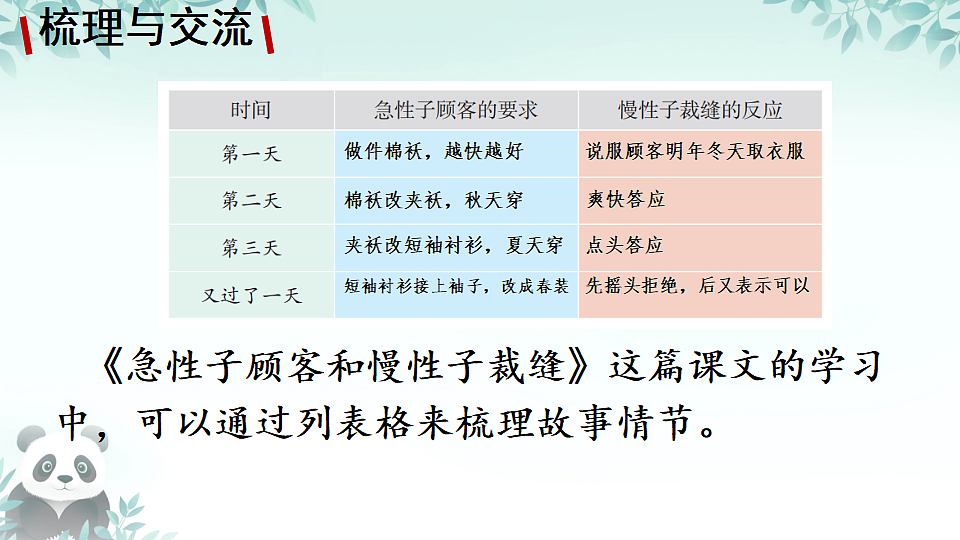 梳理与交流

| 时间 | 急性子顾客的要求 | 慢性子裁缝的反应 |
|---|---|---|
| 第一天 | 做件棉袄，越快越好 | 说服顾客明年冬天取衣服 |
| 第二天 | 棉袄改夹袄，秋天穿 | 爽快答应 |
| 第三天 | 夹袄改短袖衬衫，夏天穿 | 点头答应 |
| 又过了一天 | 短袖衬衫接上袖子，改成春装 | 先摇头拒绝，后又表示可以 |

《急性子顾客和慢性子裁缝》这篇课文的学习中，可以通过列表格来梳理故事情节。